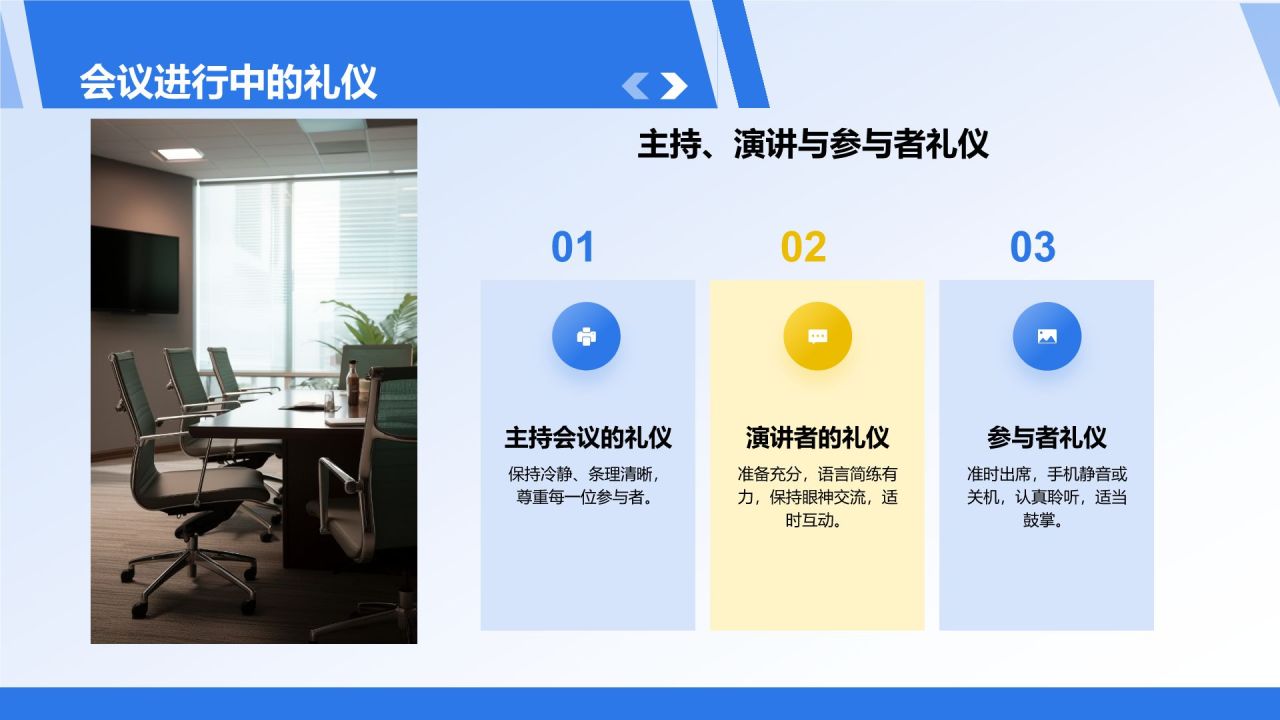 会议进行中的礼仪

主持、演讲与参与者礼仪

01

主持会议的礼仪

保持冷静、条理清晰，尊重每一位参与者。

02

演讲者的礼仪

准备充分，语言简练有力，保持眼神交流，适时互动。

03

参与者礼仪

准时出席，手机静音或关机，认真聆听，适当鼓掌。